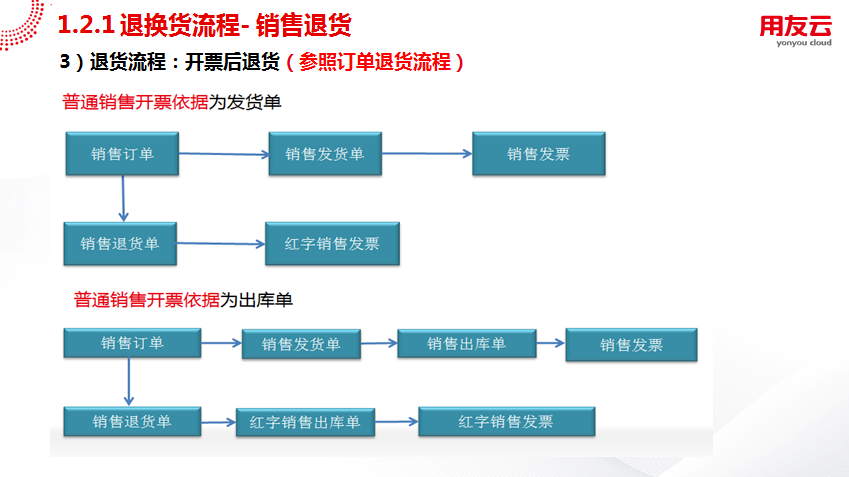 1.2.1 退换货流程- 销售退货

用友云
yonyou cloud

3）退货流程：开票后退货（参照订单退货流程）

普通销售开票依据为发货单

销售订单

销售发货单

销售发票

销售退货单

红字销售发票

普通销售开票依据为出库单

销售订单

销售发货单

销售出库单

销售发票

销售退货单

红字销售出库单

红字销售发票